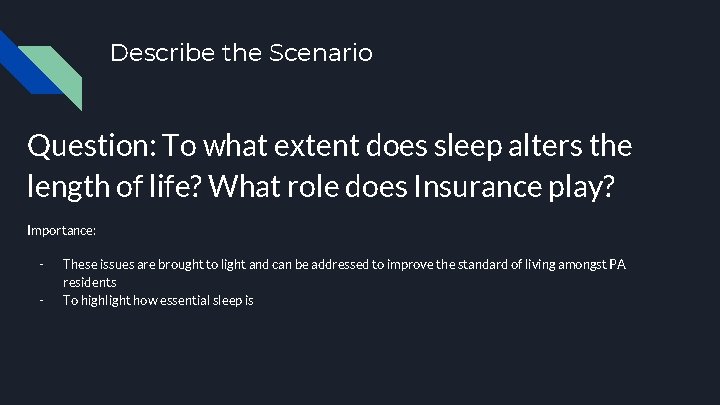 Describe the Scenario

Question: To what extent does sleep alters the length of life? What role does Insurance play?

Importance:

- These issues are brought to light and can be addressed to improve the standard of living amongst PA residents
- To highlight how essential sleep is